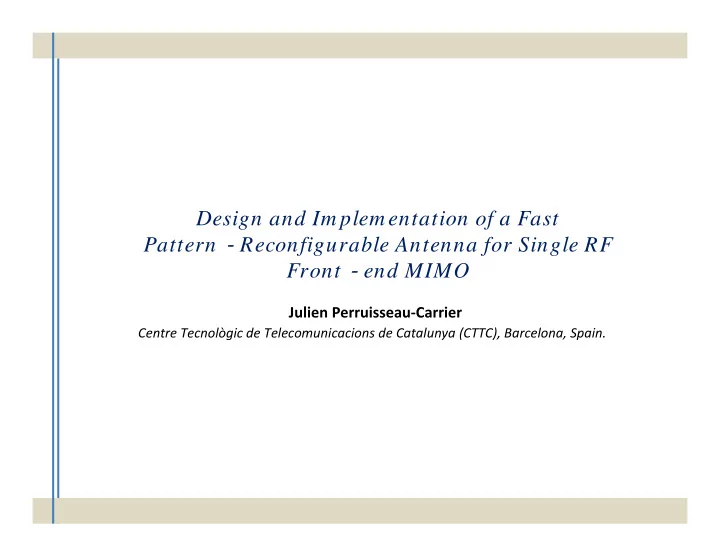 Design and Implementation of a Fast Pattern - Reconfigurable Antenna for Single RF Front - end MIMO

Julien Perruisseau-Carrier

Centre Tecnològic de Telecomunicacions de Catalunya (CTTC), Barcelona, Spain.